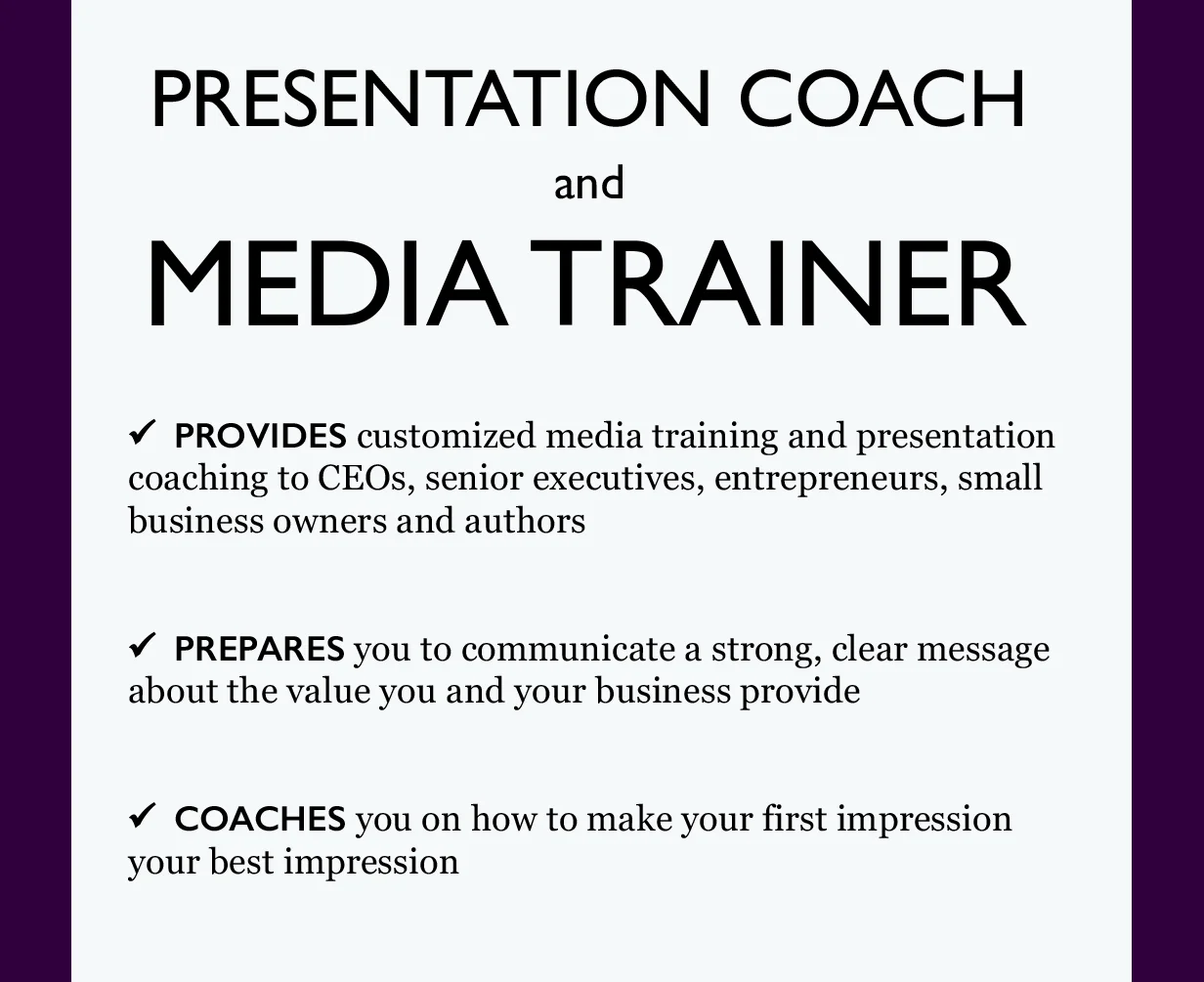 PRESENTATION COACH
and
MEDIA TRAINER

✓ PROVIDES customized media training and presentation coaching to CEOs, senior executives, entrepreneurs, small business owners and authors

✓ PREPARES you to communicate a strong, clear message about the value you and your business provide

✓ COACHES you on how to make your first impression your best impression